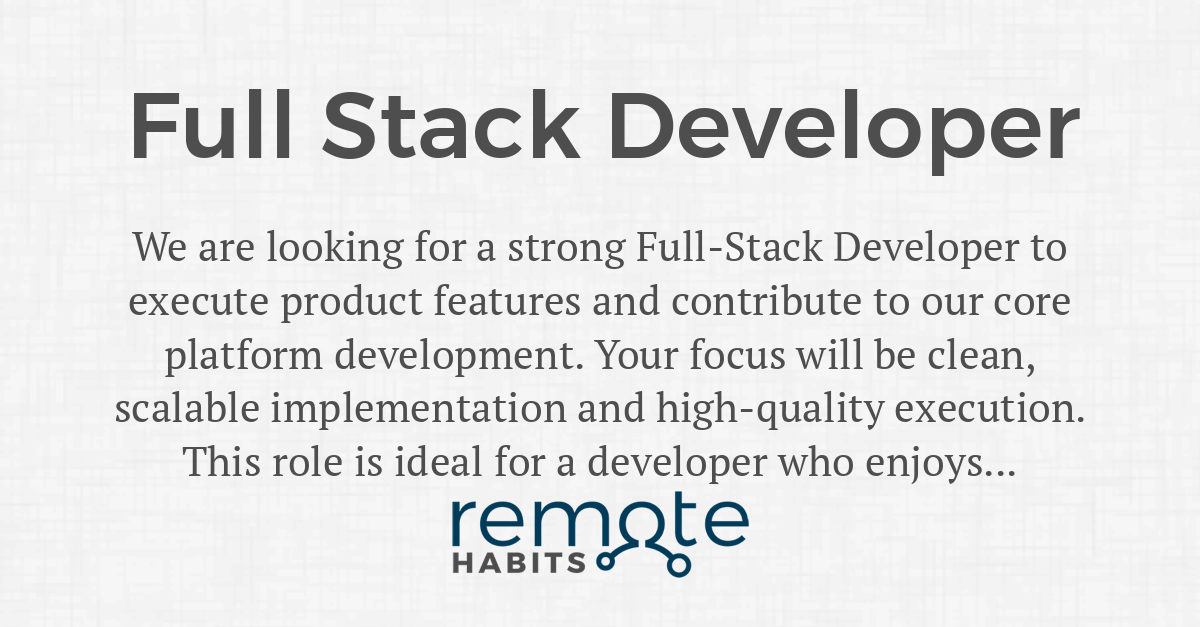 Full Stack Developer

We are looking for a strong Full-Stack Developer to execute product features and contribute to our core platform development. Your focus will be clean, scalable implementation and high-quality execution. This role is ideal for a developer who enjoys...

remote
HABITS